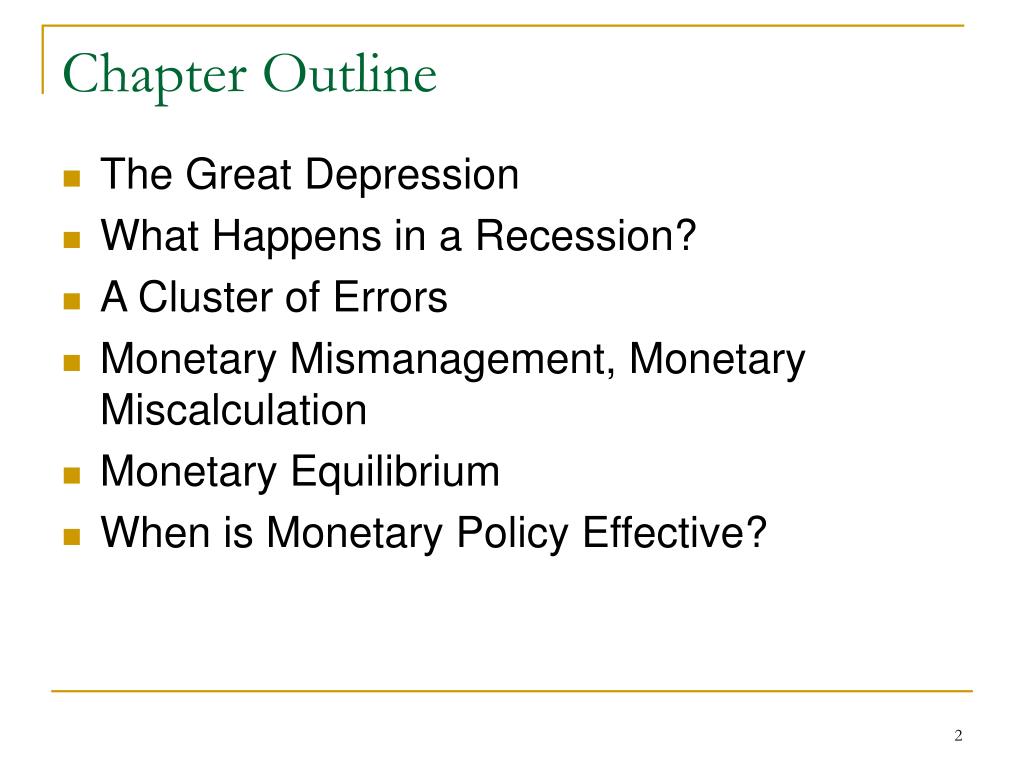 Chapter Outline

- The Great Depression
- What Happens in a Recession?
- A Cluster of Errors
- Monetary Mismanagement, Monetary Miscalculation
- Monetary Equilibrium
- When is Monetary Policy Effective?

2